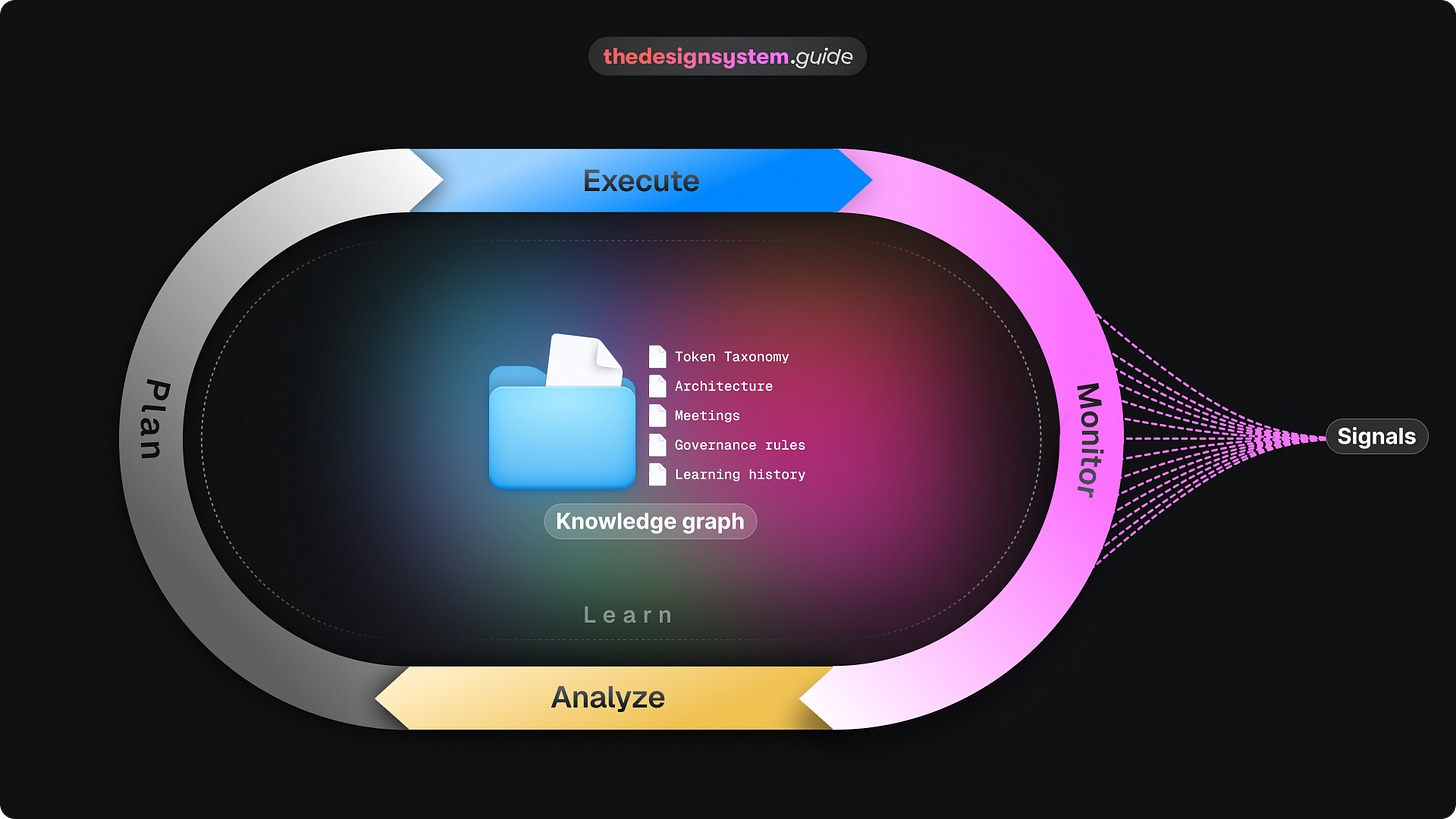 thedesignsystem.guide

Execute

Plan

Monitor

Signals

Token Taxonomy
Architecture
Meetings
Governance rules
Learning history

Knowledge graph

Learn

Analyze